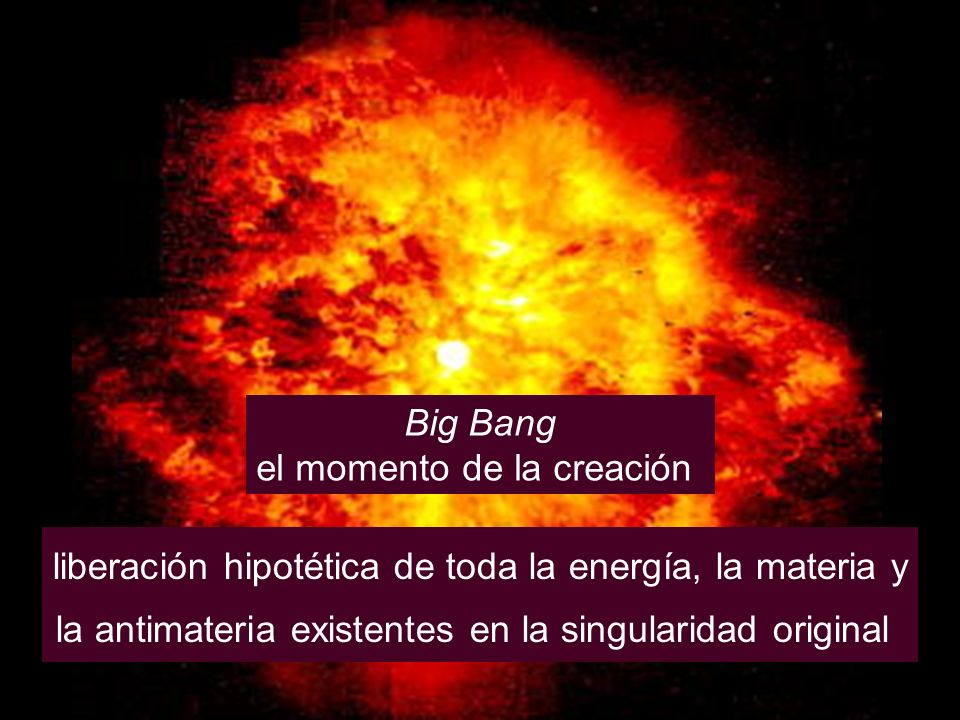 Big Bang
el momento de la creación

liberación hipotética de toda la energía, la materia y la antimateria existentes en la singularidad original